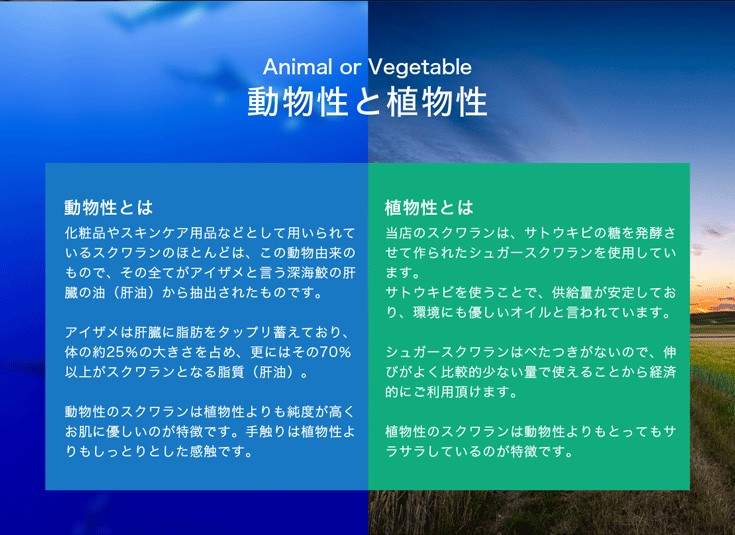 Animal or Vegetable
動物性と植物性

動物性とは
化粧品やスキンケア用品などとして用いられているスクワランのほとんどは、この動物由来のもので、その全てがアイザメと言う深海鮫の肝臓の油（肝油）から抽出されたものです。

アイザメは肝臓に脂肪をタップリ蓄えており、体の約25％の大きさを占め、更にはその70％以上がスクワランとなる脂質（肝油）。

動物性のスクワランは植物性よりも純度が高くお肌に優しいのが特徴です。手触りは植物性よりもしっとりとした感触です。

植物性とは
当店のスクワランは、サトウキビの糖を発酵させて作られたシュガースクワランを使用しています。
サトウキビを使うことで、供給量が安定しており、環境にも優しいオイルと言われています。

シュガースクワランはべたつきがないので、伸びがよく比較的少ない量で使えることから経済的にご利用頂けます。

植物性のスクワランは動物性よりもとってもサラサラしているのが特徴です。